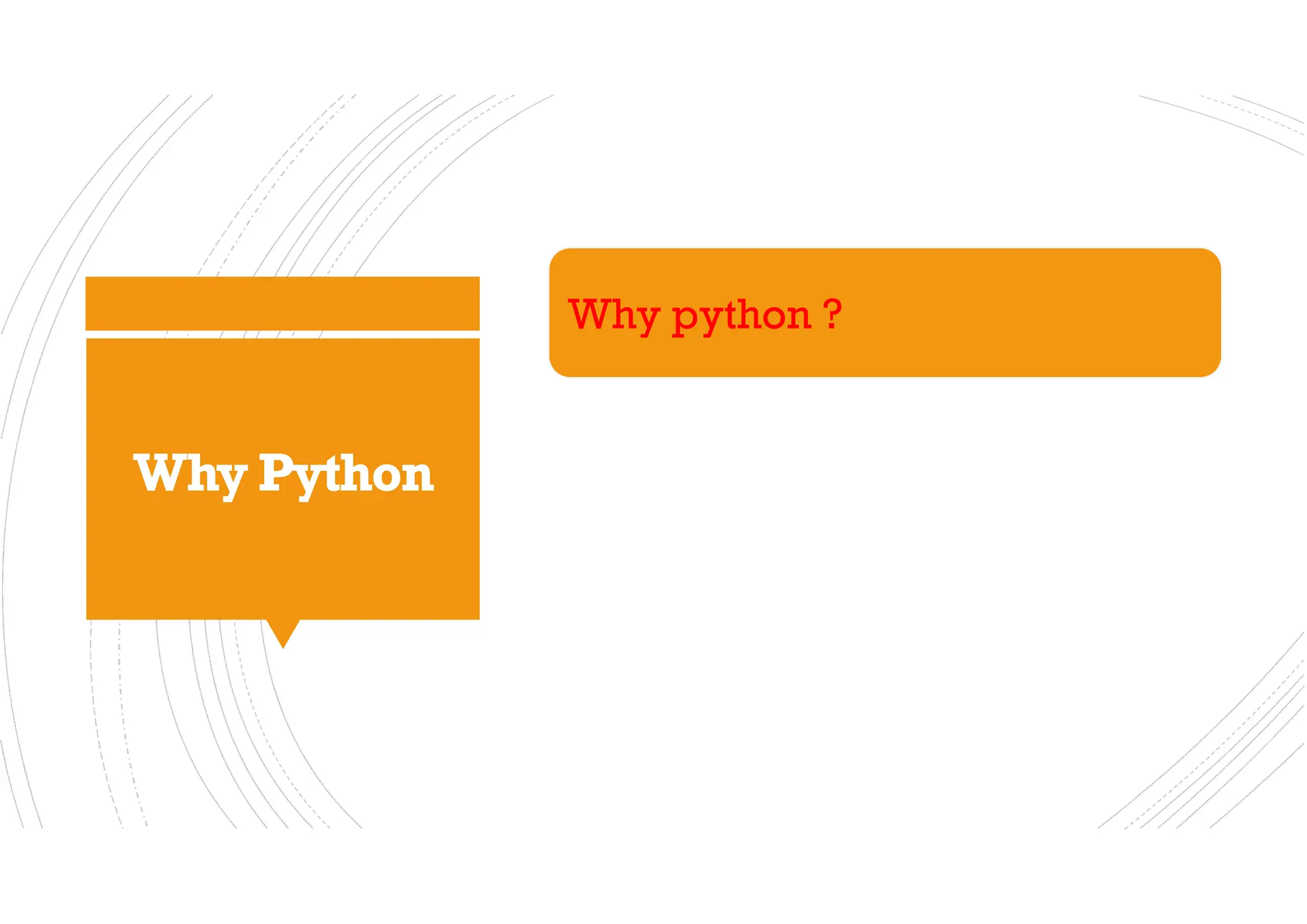 Why Python

Why python ?